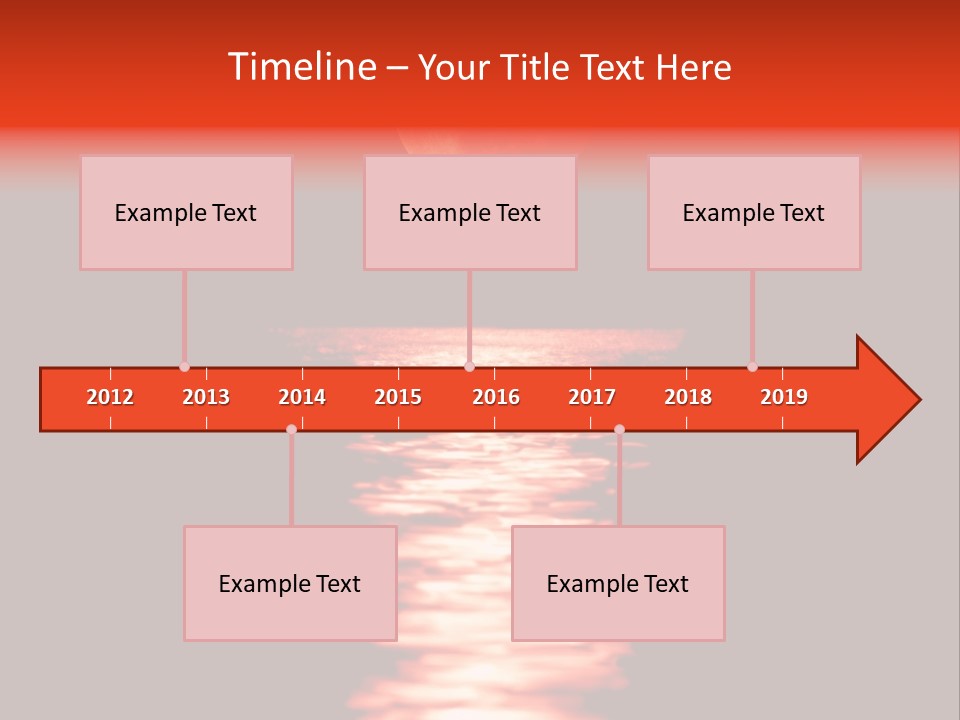 Timeline – Your Title Text Here

Example Text

Example Text

Example Text

2012 2013 2014 2015 2016 2017 2018 2019

Example Text

Example Text